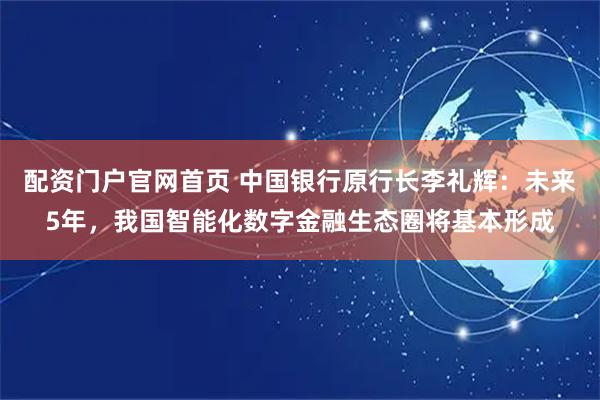 配资门户官网首页 中国银行原行长李礼辉：未来5年，我国智能化数字金融生态圈将基本形成